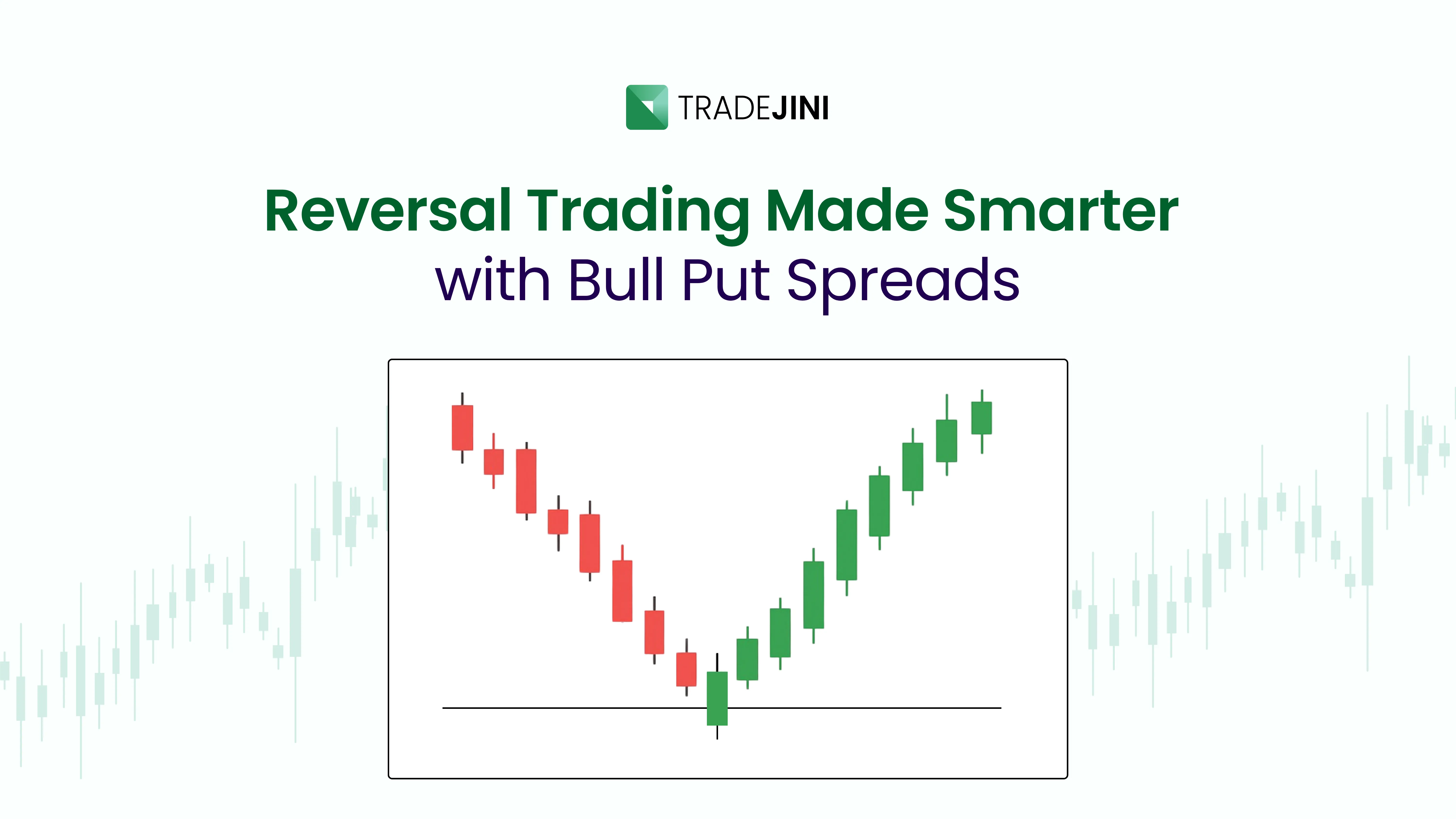 TRADEJINI

Reversal Trading Made Smarter
with Bull Put Spreads